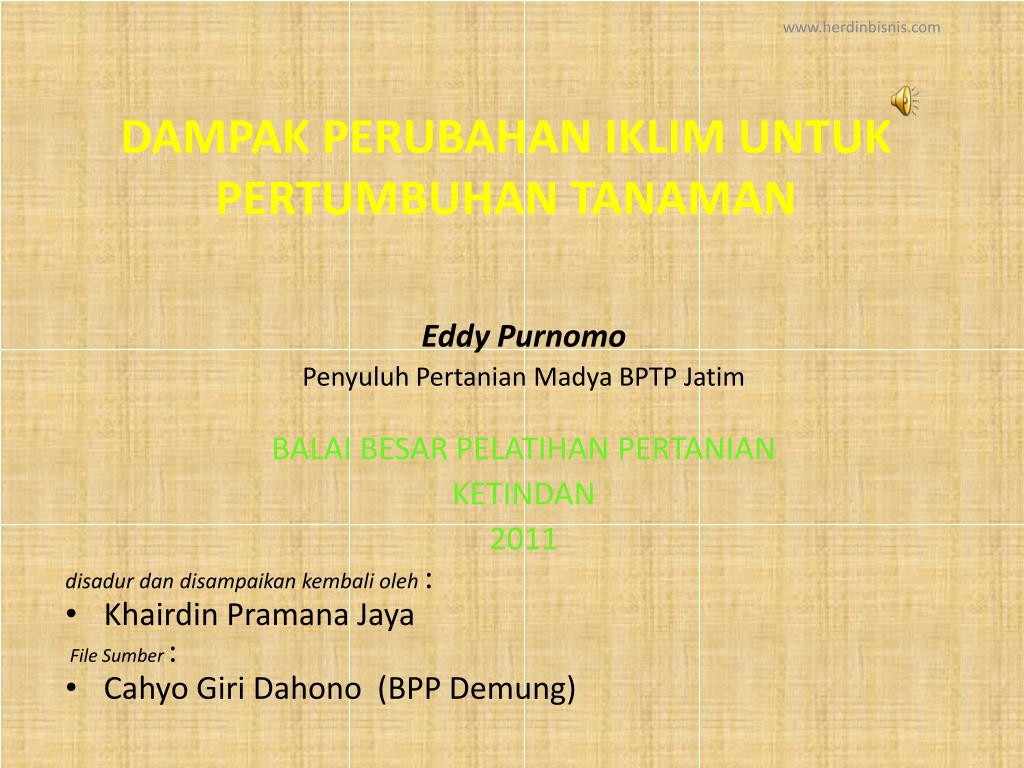 www.herdinbisnis.com

DAMPAK PERUBAHAN IKLIM UNTUK PERTUMBUHAN TANAMAN

Eddy Purnomo
Penyuluh Pertanian Madya BPTP Jatim

BALAI BESAR PELATIHAN PERTANIAN
KETINDAN
2011

disadur dan disampaikan kembali oleh :
• Khairdin Pramana Jaya
File Sumber :
• Cahyo Giri Dahono (BPP Demung)